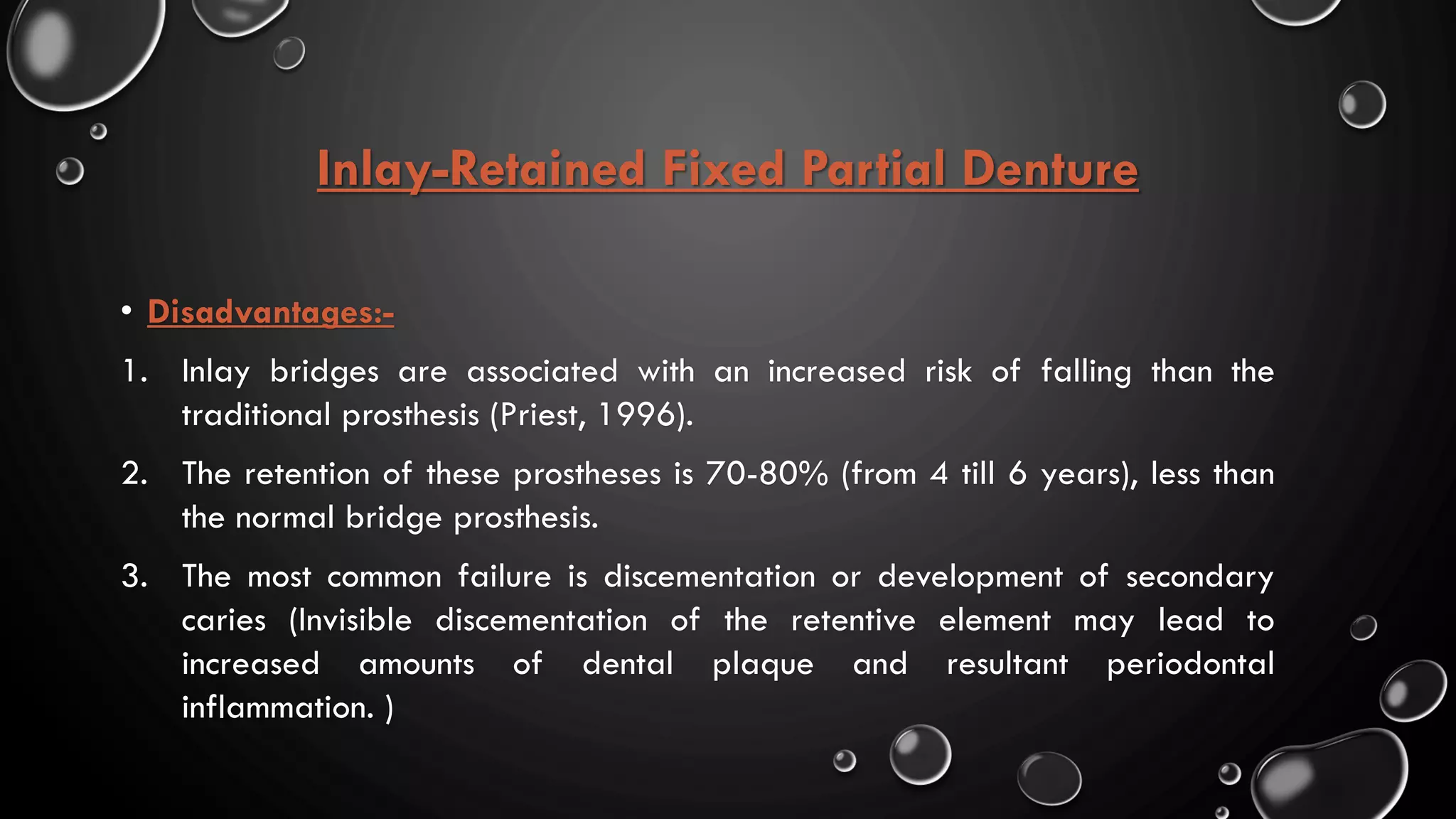 Inlay-Retained Fixed Partial Denture

• Disadvantages:-

1. Inlay bridges are associated with an increased risk of falling than the traditional prosthesis (Priest, 1996).

2. The retention of these prostheses is 70-80% (from 4 till 6 years), less than the normal bridge prosthesis.

3. The most common failure is discementation or development of secondary caries (Invisible discementation of the retentive element may lead to increased amounts of dental plaque and resultant periodontal inflammation. )